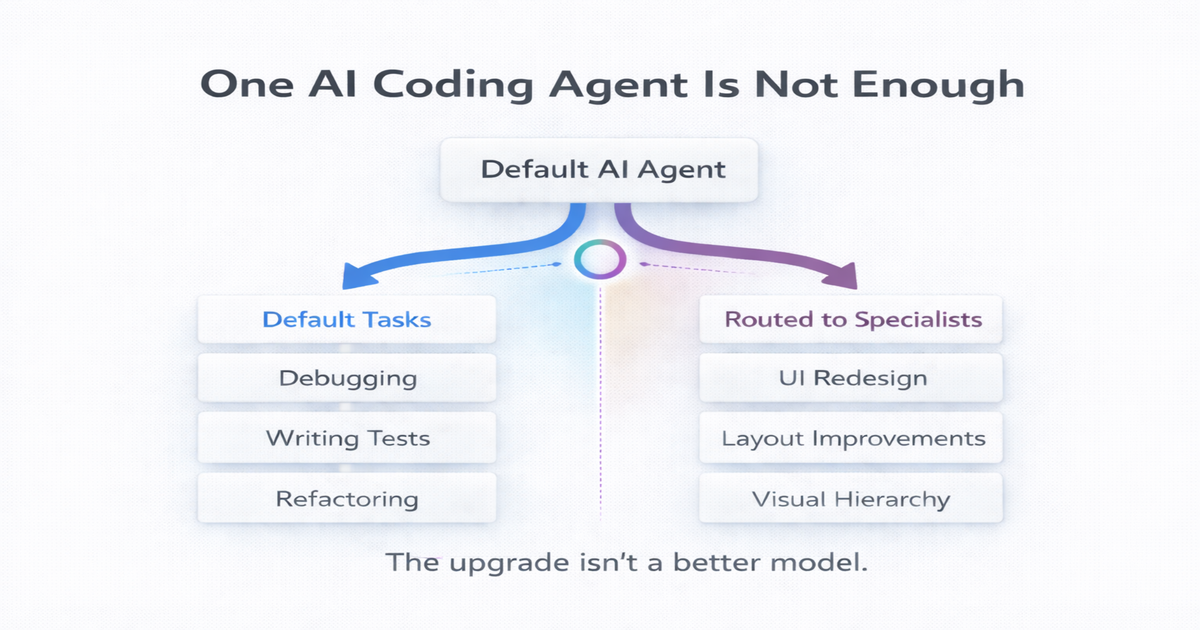 One AI Coding Agent Is Not Enough

Default AI Agent

Default Tasks

Debugging

Writing Tests

Refactoring

Routed to Specialists

UI Redesign

Layout Improvements

Visual Hierarchy

The upgrade isn't a better model.